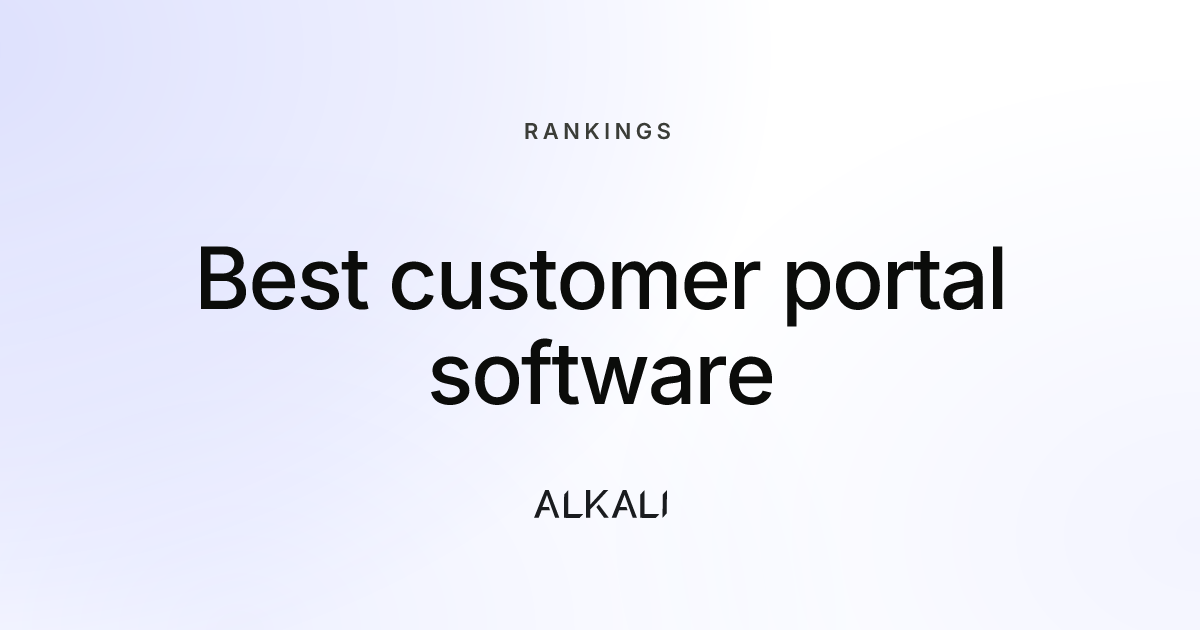 RANKINGS

Best customer portal software

ALKALI